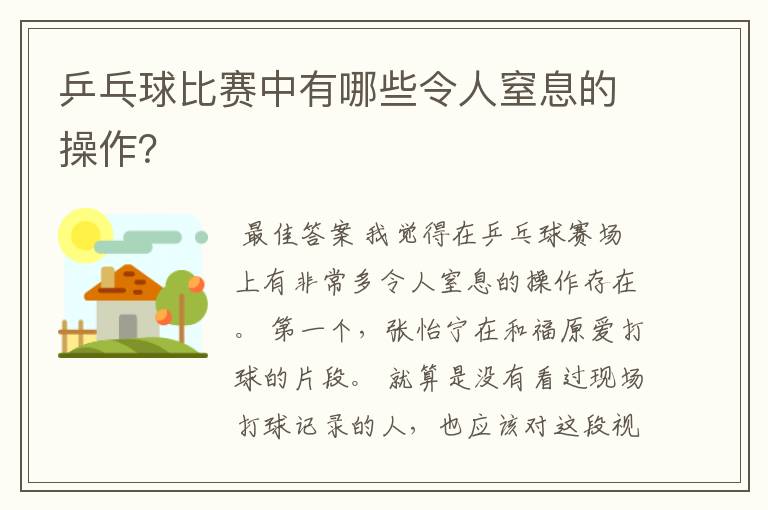 乒乓球比赛中有哪些令人窒息的操作?

最佳答案 我觉得在乒乓球赛场上有非常多令人窒息的操作存在。 第一个，张怡宁在和福原爱打球的片段。 就算是没有看过现场打球记录的人，也应该对这段视